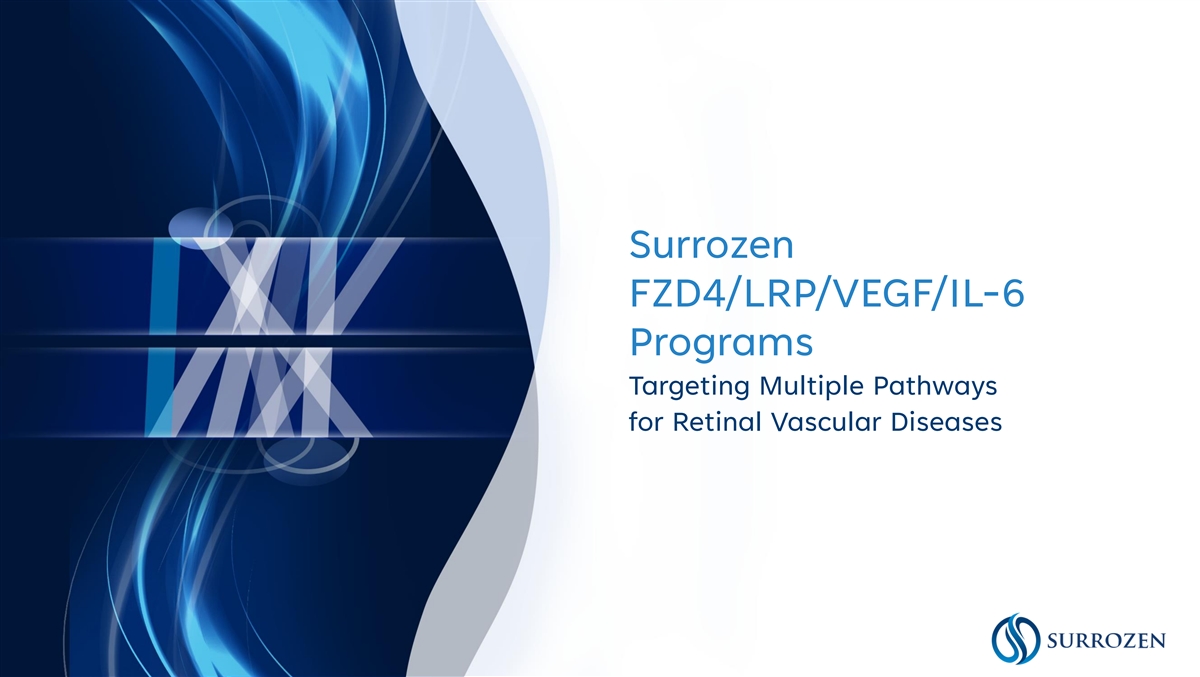 Surrozen FZD4/LRP/VEGF/IL-6 Programs

Targeting Multiple Pathways for Retinal Vascular Diseases

SURROZEN